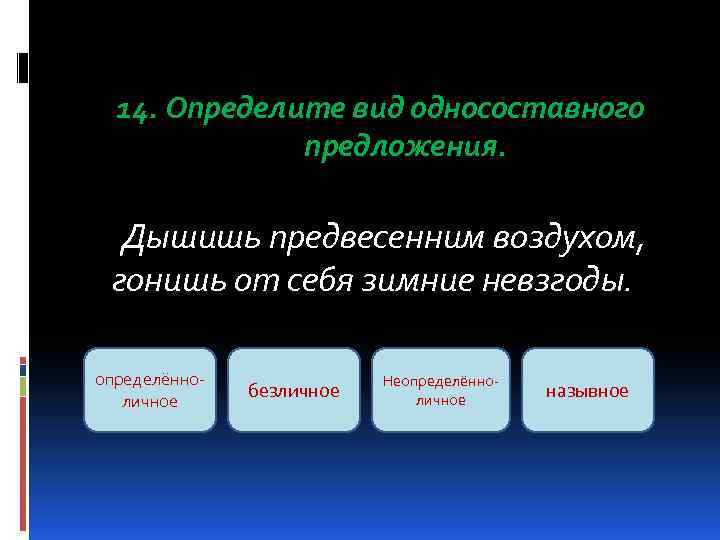 14. Определите вид односоставного предложения.

Дышишь предвесенним воздухом, гонишь от себя зимние невзгоды.

определённо-личное

безличное

Неопределённо-личное

назывное